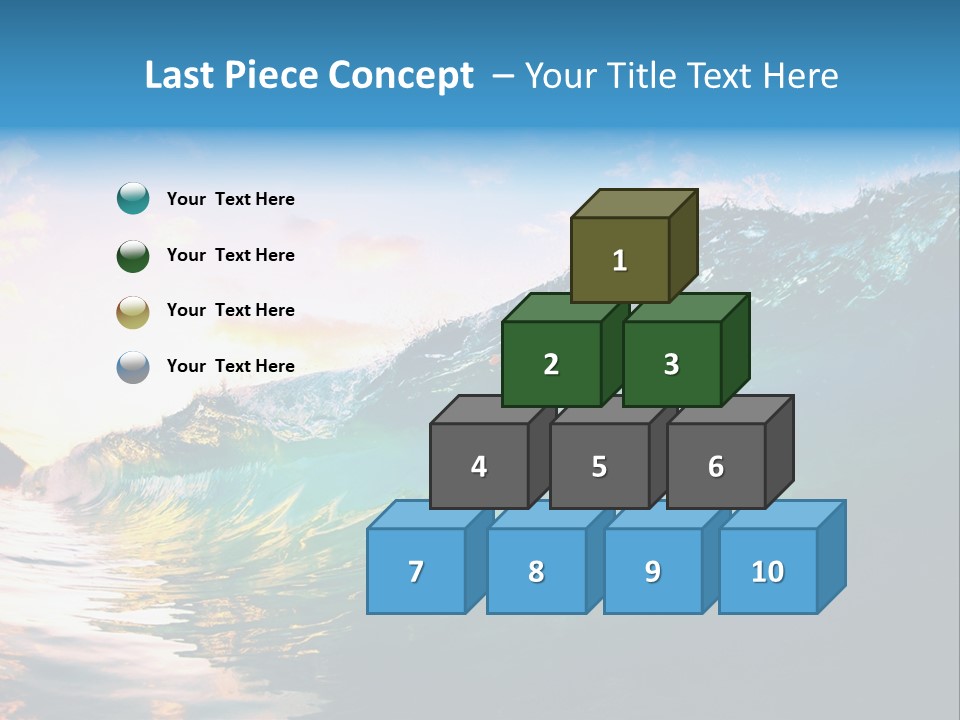 Last Piece Concept – Your Title Text Here

Your Text Here

Your Text Here

Your Text Here

Your Text Here

1

2 3

4 5 6

7 8 9 10